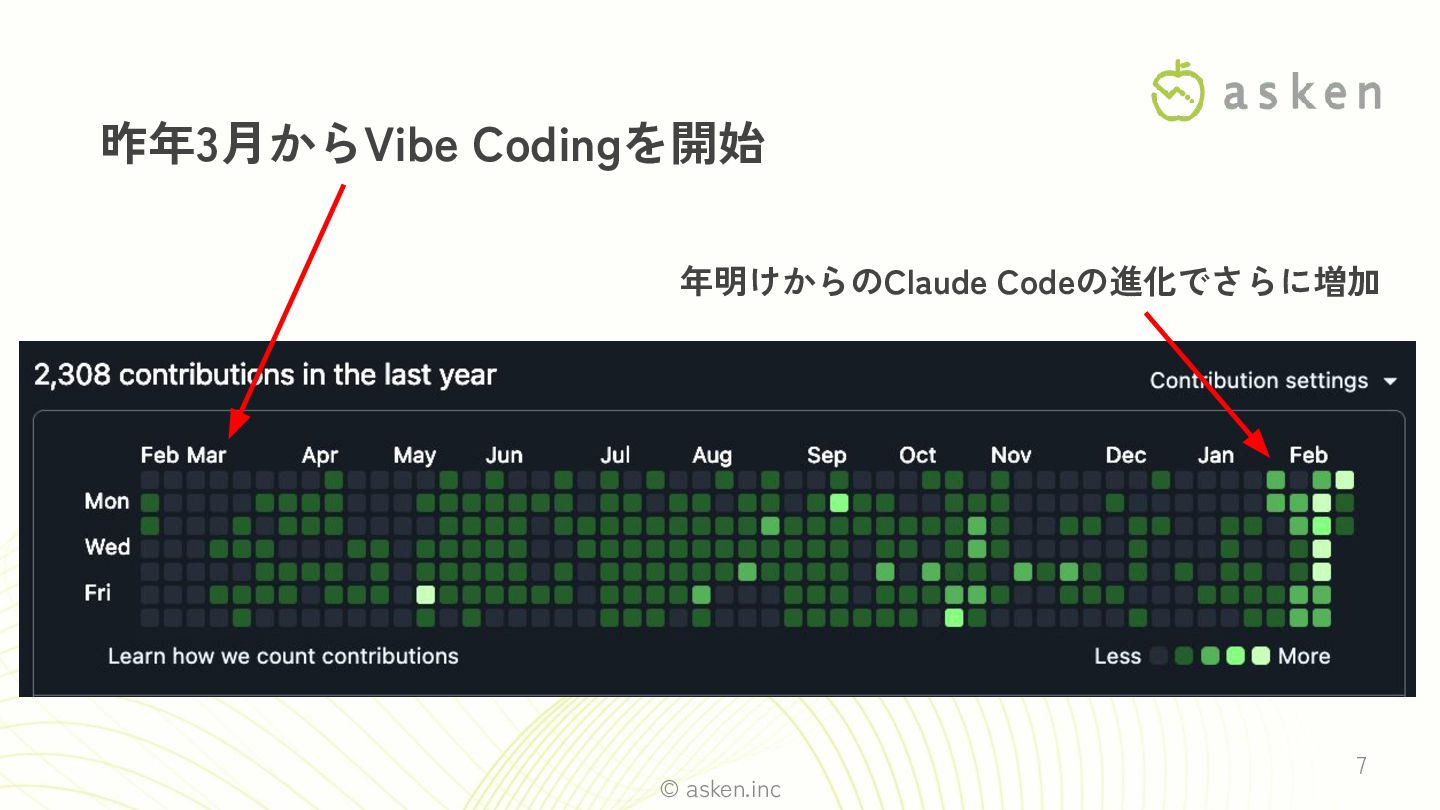 asken

昨年3月からVibe Codingを開始

年明けからのClaude Codeの進化でさらに増加

2,308 contributions in the last year

Contribution settings

Feb Mar Apr May Jun Jul Aug Sep Oct Nov Dec Jan Feb

Mon
Wed
Fri

Learn how we count contributions

Less More

7

© asken.inc